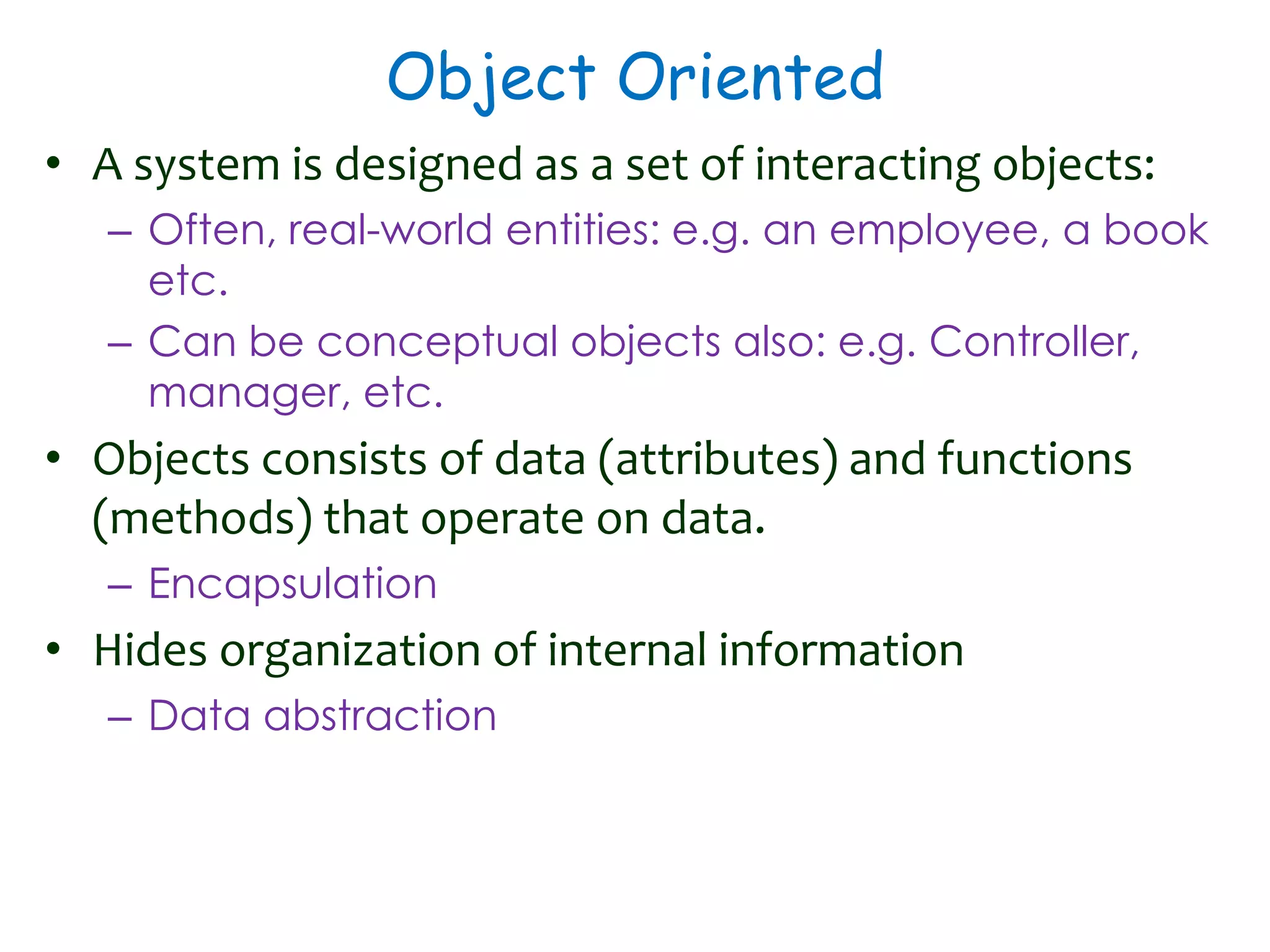 Object Oriented

• A system is designed as a set of interacting objects:
  – Often, real-world entities: e.g. an employee, a book etc.
  – Can be conceptual objects also: e.g. Controller, manager, etc.
• Objects consists of data (attributes) and functions (methods) that operate on data.
  – Encapsulation
• Hides organization of internal information
  – Data abstraction